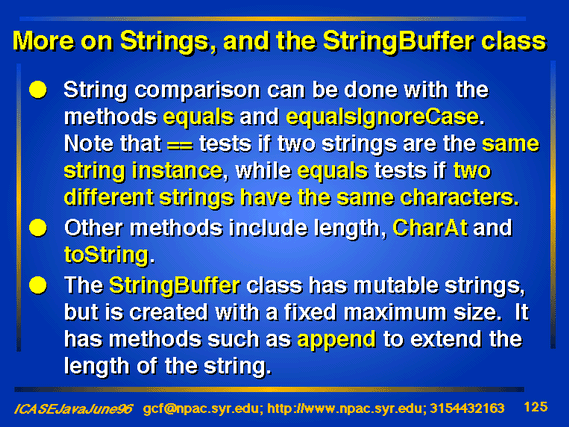 More on Strings, and the StringBuffer class

String comparison can be done with the methods equals and equalsIgnoreCase. Note that == tests if two strings are the same string instance, while equals tests if two different strings have the same characters.

Other methods include length, CharAt and toString.

The StringBuffer class has mutable strings, but is created with a fixed maximum size. It has methods such as append to extend the length of the string.

ICASEJavaJune96 gcf@npac.syr.edu; http://www.npac.syr.edu; 3154432163 125